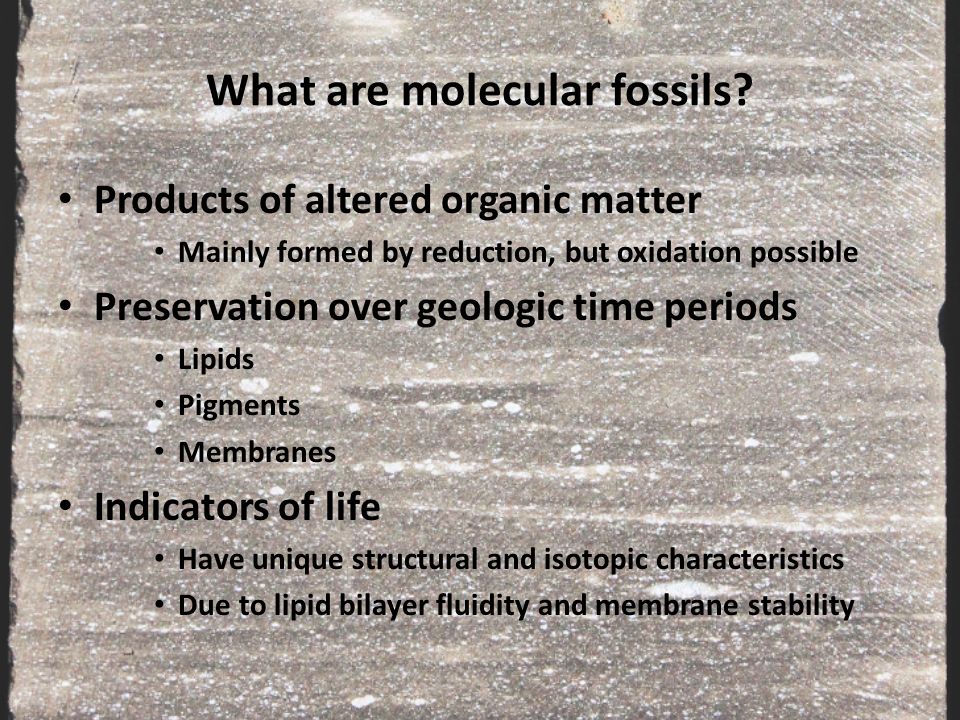 What are molecular fossils?

• Products of altered organic matter
  • Mainly formed by reduction, but oxidation possible
• Preservation over geologic time periods
  • Lipids
  • Pigments
  • Membranes
• Indicators of life
  • Have unique structural and isotopic characteristics
  • Due to lipid bilayer fluidity and membrane stability